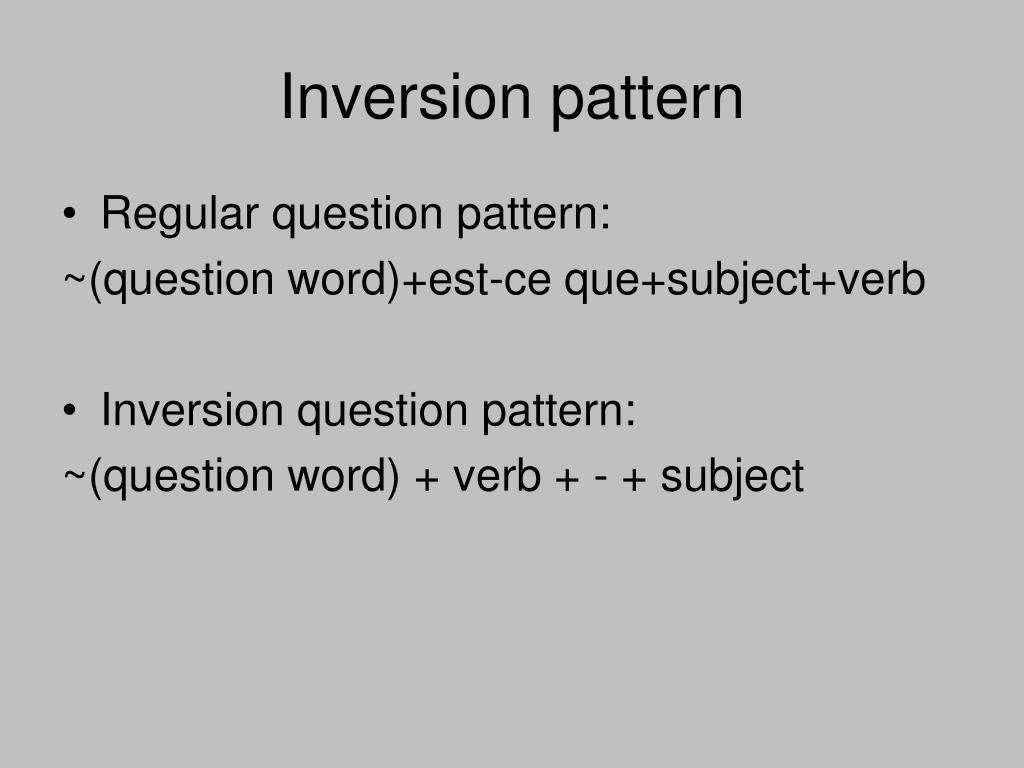 Inversion pattern

• Regular question pattern:
~(question word)+est-ce que+subject+verb

• Inversion question pattern:
~(question word) + verb + - + subject